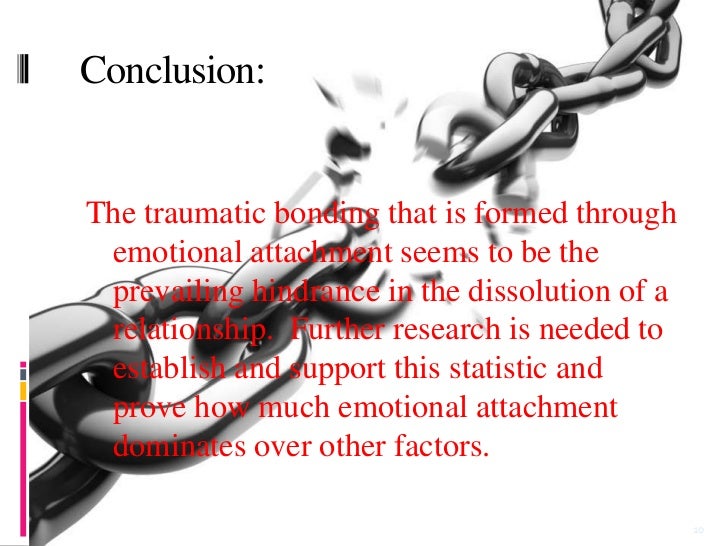 Conclusion:

The traumatic bonding that is formed through emotional attachment seems to be the prevailing hindrance in the dissolution of a relationship. Further research is needed to establish and support this statistic and prove how much emotional attachment dominates over other factors.

10